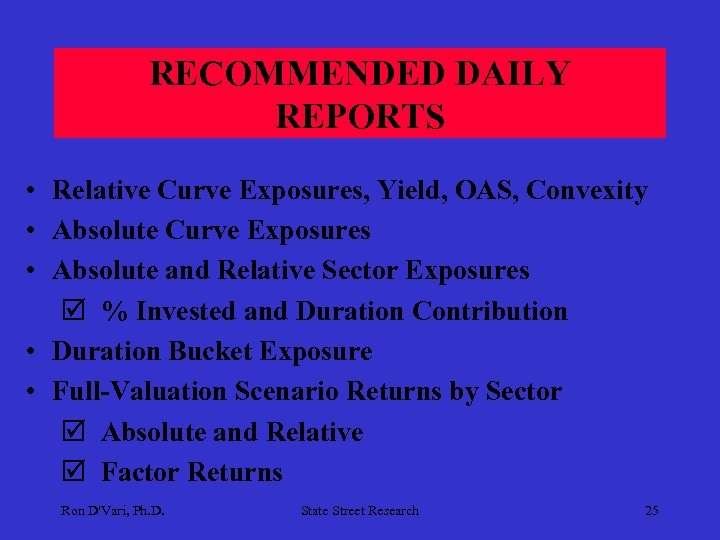 RECOMMENDED DAILY REPORTS

• Relative Curve Exposures, Yield, OAS, Convexity
• Absolute Curve Exposures
• Absolute and Relative Sector Exposures
☑ % Invested and Duration Contribution
• Duration Bucket Exposure
• Full-Valuation Scenario Returns by Sector
☑ Absolute and Relative
☑ Factor Returns

Ron D'Vari, Ph.D. State Street Research 25